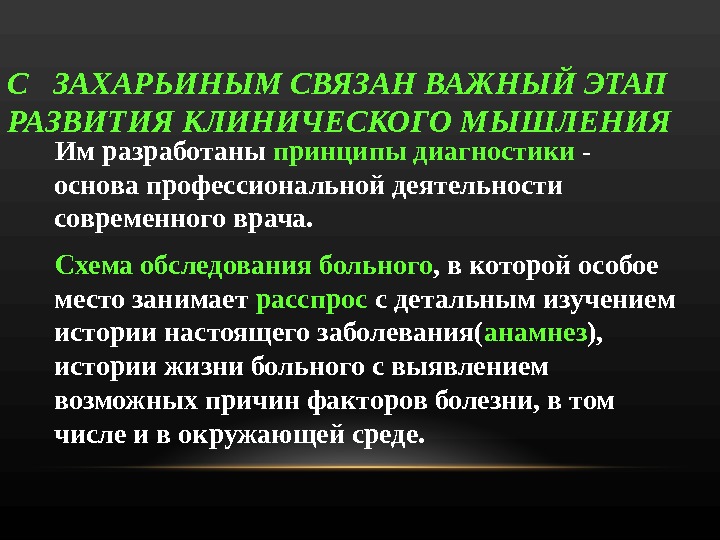 С ЗАХАРЬИНЫМ СВЯЗАН ВАЖНЫЙ ЭТАП РАЗВИТИЯ КЛИНИЧЕСКОГО МЫШЛЕНИЯ

Им разработаны принципы диагностики - основа профессиональной деятельности современного врача.

Схема обследования больного, в которой особое место занимает расспрос с детальным изучением истории настоящего заболевания(анамнез), истории жизни больного с выявлением возможных причин факторов болезни, в том числе и в окружающей среде.